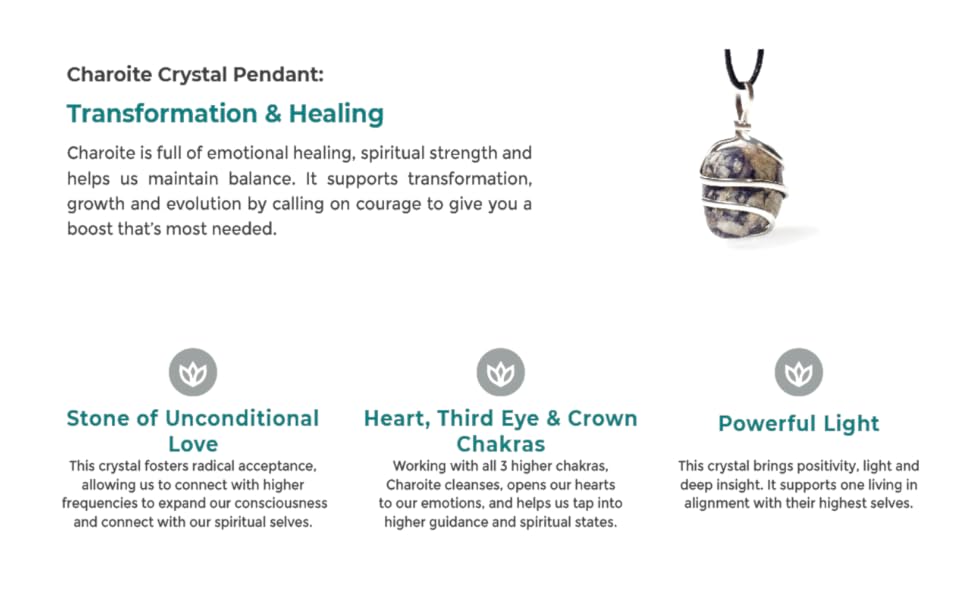 Charoite Crystal Pendant:

Transformation & Healing

Charoite is full of emotional healing, spiritual strength and helps us maintain balance. It supports transformation, growth and evolution by calling on courage to give you a boost that's most needed.

Stone of Unconditional Love

This crystal fosters radical acceptance, allowing us to connect with higher frequencies to expand our consciousness and connect with our spiritual selves.

Heart, Third Eye & Crown Chakras

Working with all 3 higher chakras, Charoite cleanses, opens our hearts to our emotions, and helps us tap into higher guidance and spiritual states.

Powerful Light

This crystal brings positivity, light and deep insight. It supports one living in alignment with their highest selves.